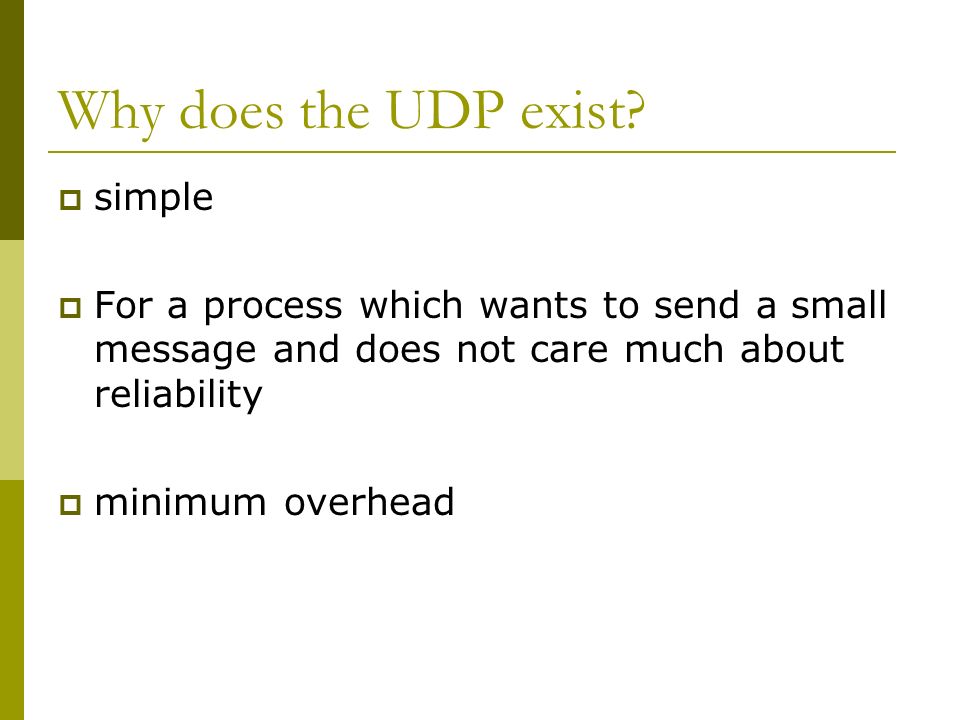 Why does the UDP exist?

simple

For a process which wants to send a small message and does not care much about reliability

minimum overhead